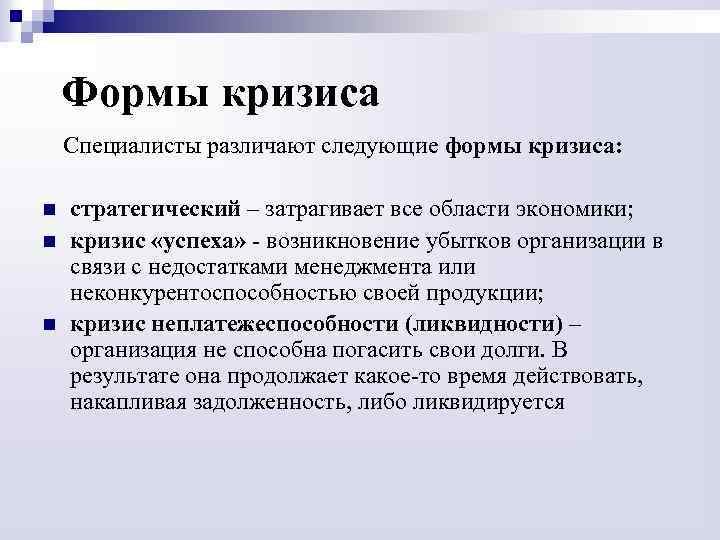 Формы кризиса

Специалисты различают следующие формы кризиса:

стратегический – затрагивает все области экономики;

кризис «успеха» - возникновение убытков организации в связи с недостатками менеджмента или неконкурентоспособностью своей продукции;

кризис неплатежеспособности (ликвидности) – организация не способна погасить свои долги. В результате она продолжает какое-то время действовать, накапливая задолженность, либо ликвидируется